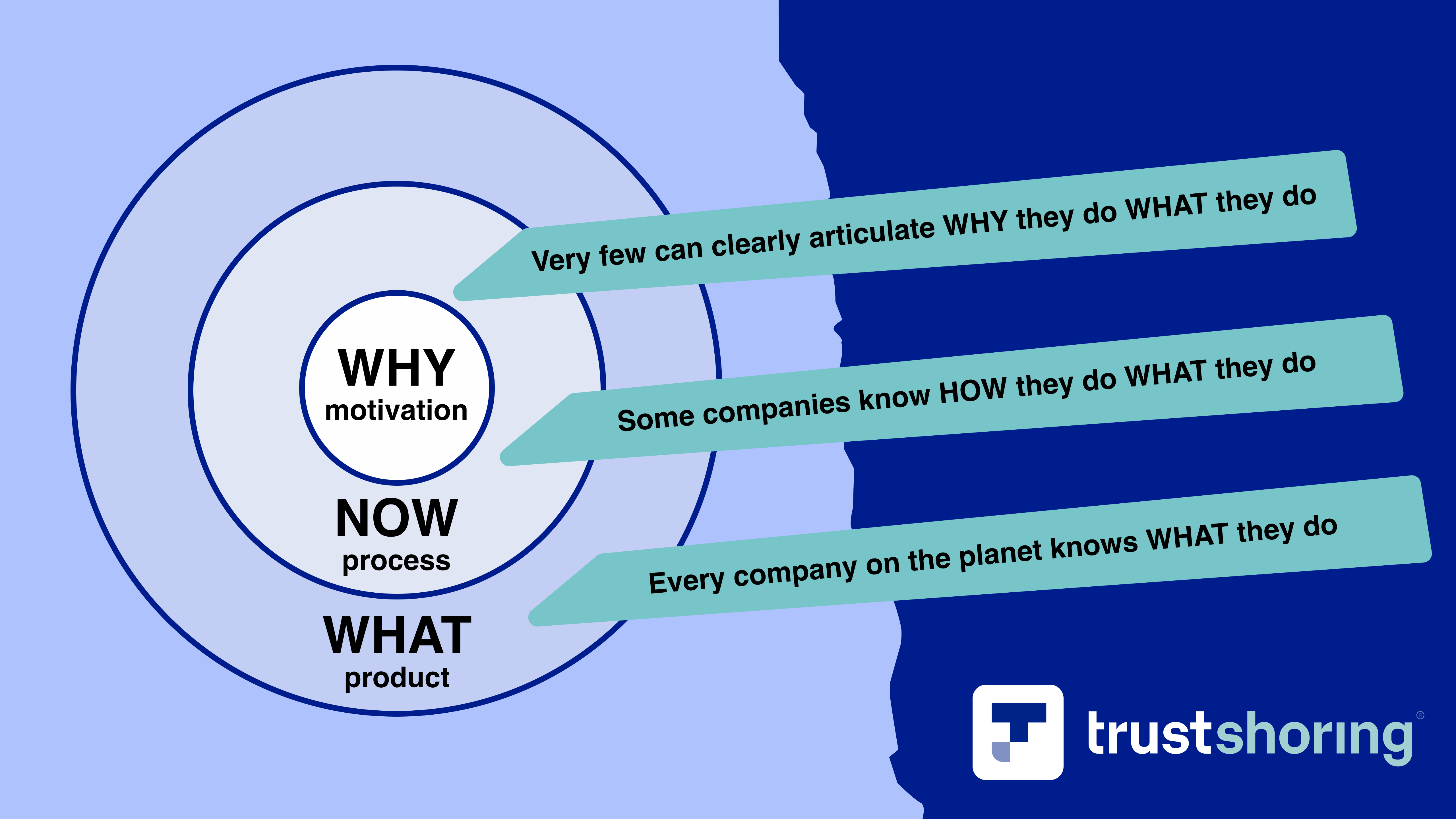 WHY
motivation

NOW
process

WHAT
product

Very few can clearly articulate WHY they do WHAT they do

Some companies know HOW they do WHAT they do

Every company on the planet knows WHAT they do

trustshoring®